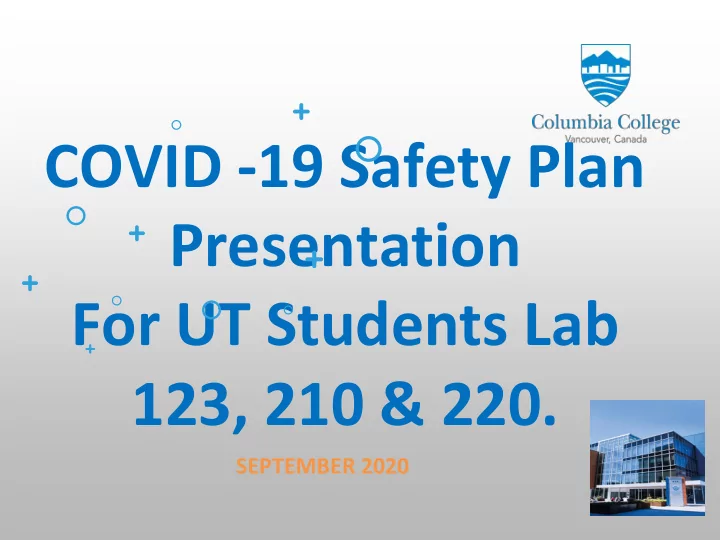 Columbia College
Vancouver, Canada

COVID -19 Safety Plan Presentation For UT Students Lab 123, 210 & 220.

SEPTEMBER 2020